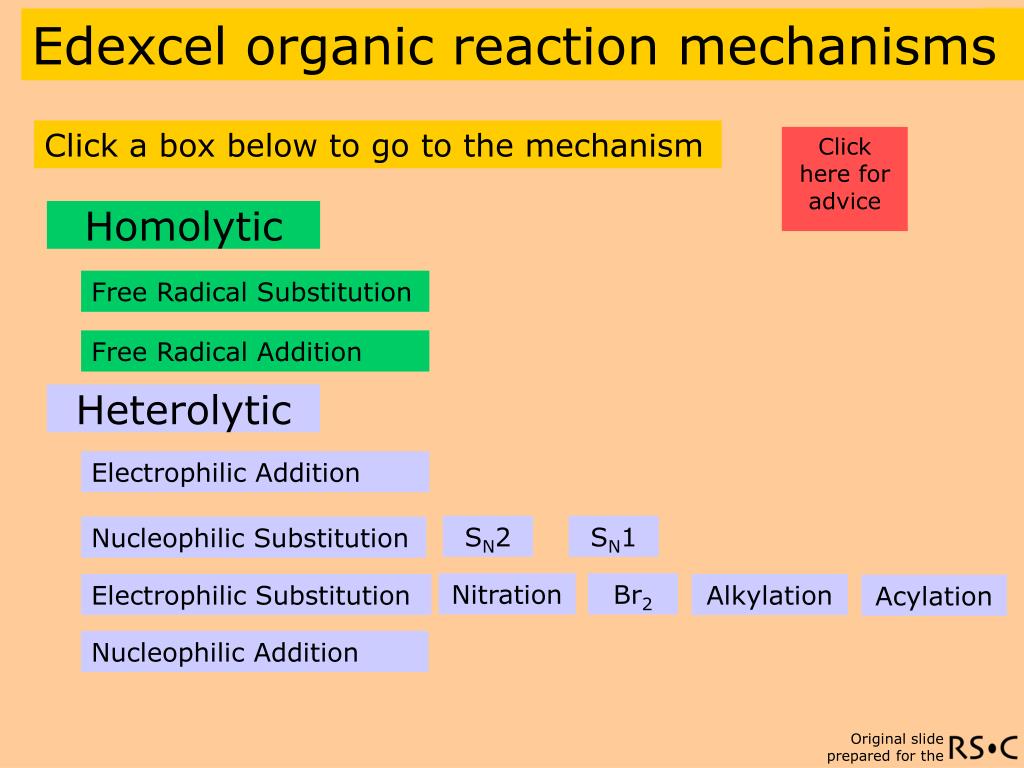 Edexcel organic reaction mechanisms

Click a box below to go to the mechanism

Click here for advice

Homolytic

Free Radical Substitution

Free Radical Addition

Heterolytic

Electrophilic Addition

Nucleophilic Substitution

$S_N2$

$S_N1$

Electrophilic Substitution

Nitration

$Br_2$

Alkylation

Acylation

Nucleophilic Addition

Original slide prepared for the RS•C